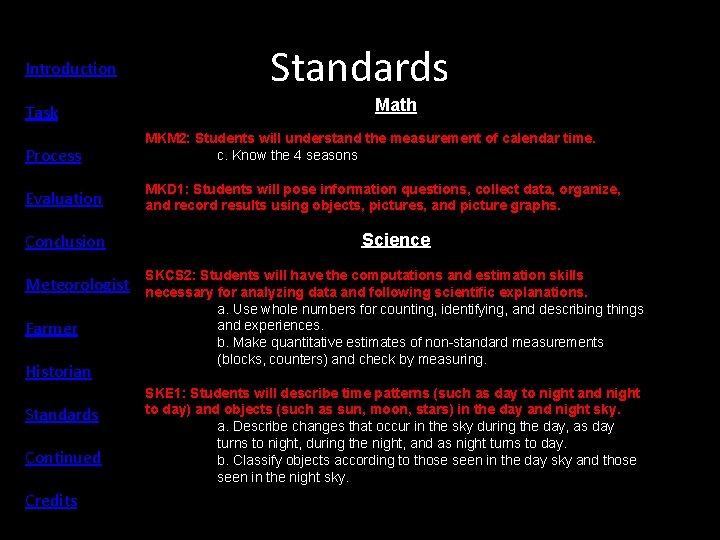 Introduction

Task

Process

Evaluation

Conclusion

Meteorologist

Farmer

Historian

Standards

Continued

Credits

Standards

Math

MKM2: Students will understand the measurement of calendar time.
c. Know the 4 seasons

MKD1: Students will pose information questions, collect data, organize, and record results using objects, pictures, and picture graphs.

Science

SKCS2: Students will have the computations and estimation skills necessary for analyzing data and following scientific explanations.
a. Use whole numbers for counting, identifying, and describing things and experiences.
b. Make quantitative estimates of non-standard measurements (blocks, counters) and check by measuring.

SKE1: Students will describe time patterns (such as day to night and night to day) and objects (such as sun, moon, stars) in the day and night sky.
a. Describe changes that occur in the sky during the day, as day turns to night, during the night, and as night turns to day.
b. Classify objects according to those seen in the day sky and those seen in the night sky.